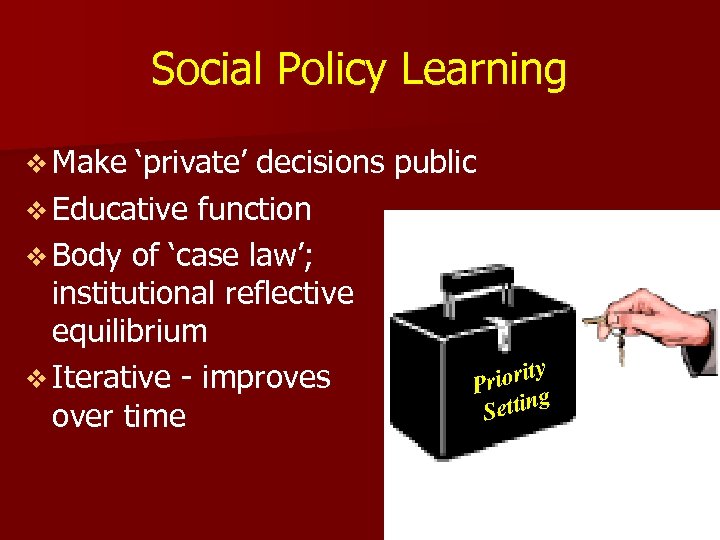 Social Policy Learning

❖ Make ‘private’ decisions public
❖ Educative function
❖ Body of ‘case law’; institutional reflective equilibrium
❖ Iterative - improves over time

Priority Setting